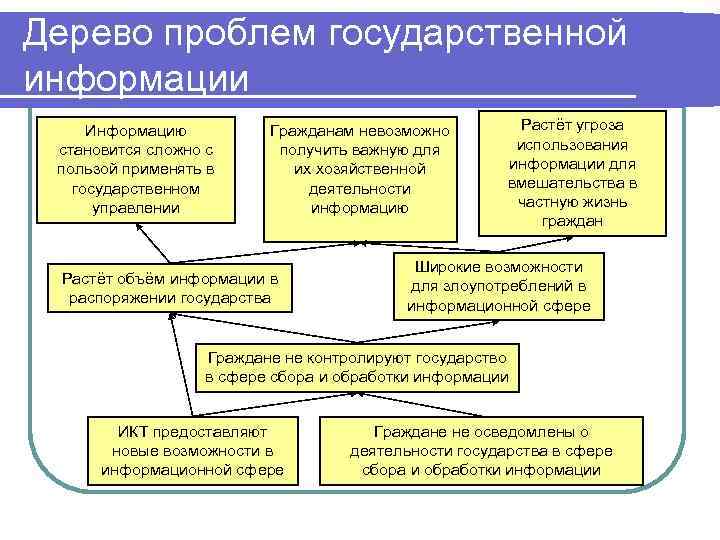 Дерево проблем государственной информации

Информацию становится сложно с пользой применять в государственном управлении

Гражданам невозможно получить важную для их хозяйственной деятельности информацию

Растёт угроза использования информации для вмешательства в частную жизнь граждан

Растёт объём информации в распоряжении государства

Широкие возможности для злоупотреблений в информационной сфере

Граждане не контролируют государство в сфере сбора и обработки информации

ИКТ предоставляют новые возможности в информационной сфере

Граждане не осведомлены о деятельности государства в сфере сбора и обработки информации